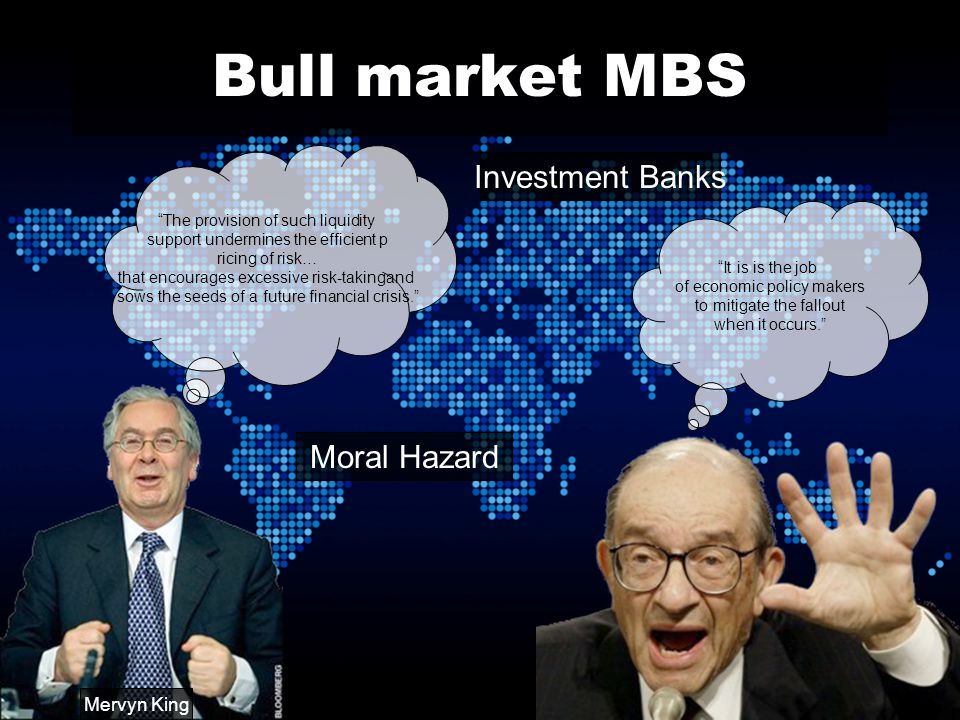 Bull market MBS

Investment Banks

"The provision of such liquidity support undermines the efficient p ricing of risk… that encourages excessive risk-taking and sows the seeds of a future financial crisis."

"It is is the job of economic policy makers to mitigate the fallout when it occurs."

Moral Hazard

Mervyn King

BLOOMBERG